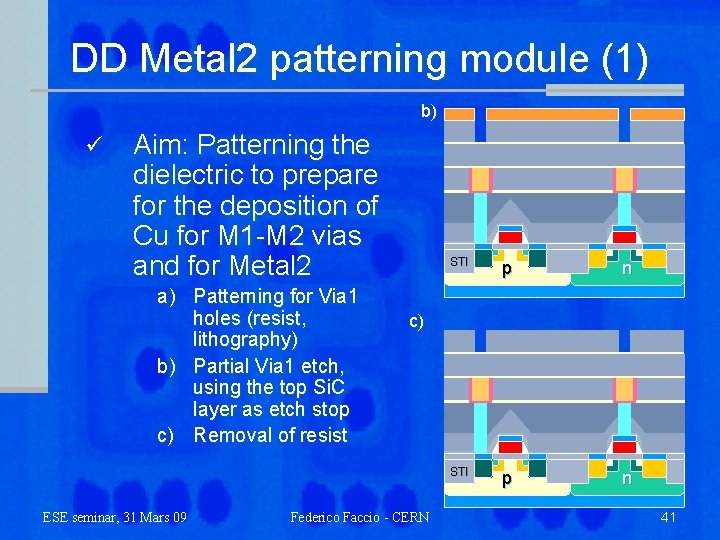 DD Metal2 patterning module (1)

✓ Aim: Patterning the dielectric to prepare for the deposition of Cu for M1-M2 vias and for Metal2

a) Patterning for Via1 holes (resist, lithography)

b) Partial Via1 etch, using the top SiC layer as etch stop

c) Removal of resist

b)

STI

p

n

c)

STI

p

n

ESE seminar, 31 Mars 09

Federico Faccio - CERN

41